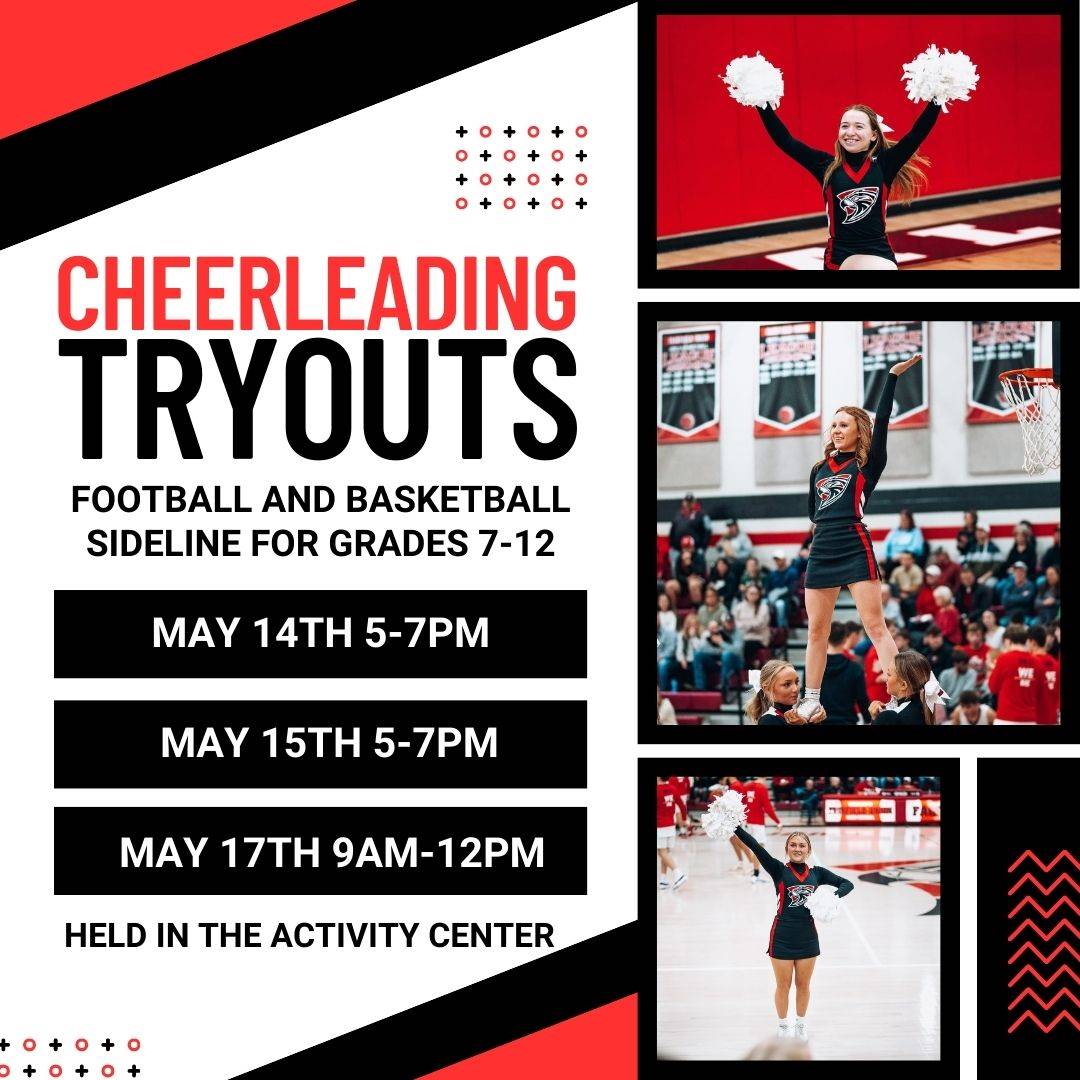 CHEERLEADING
TRYOUTS

FOOTBALL AND BASKETBALL SIDELINE FOR GRADES 7-12

MAY 14TH 5-7PM

MAY 15TH 5-7PM

MAY 17TH 9AM-12PM

HELD IN THE ACTIVITY CENTER